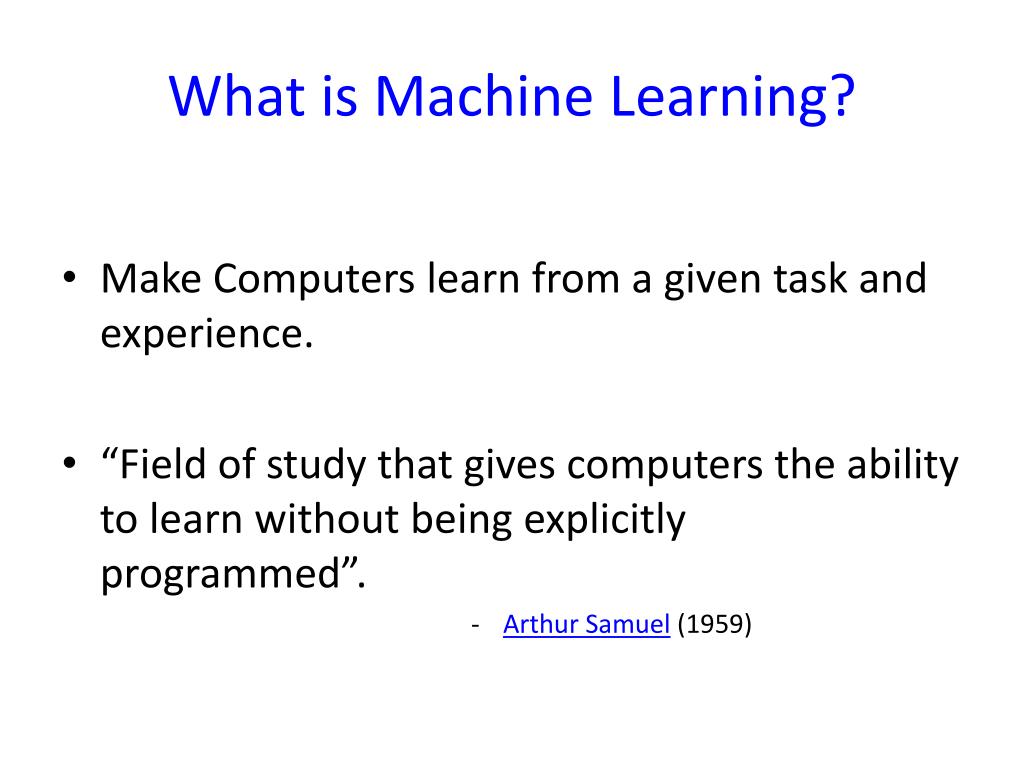 What is Machine Learning?

• Make Computers learn from a given task and experience.

• “Field of study that gives computers the ability to learn without being explicitly programmed”.

- Arthur Samuel (1959)